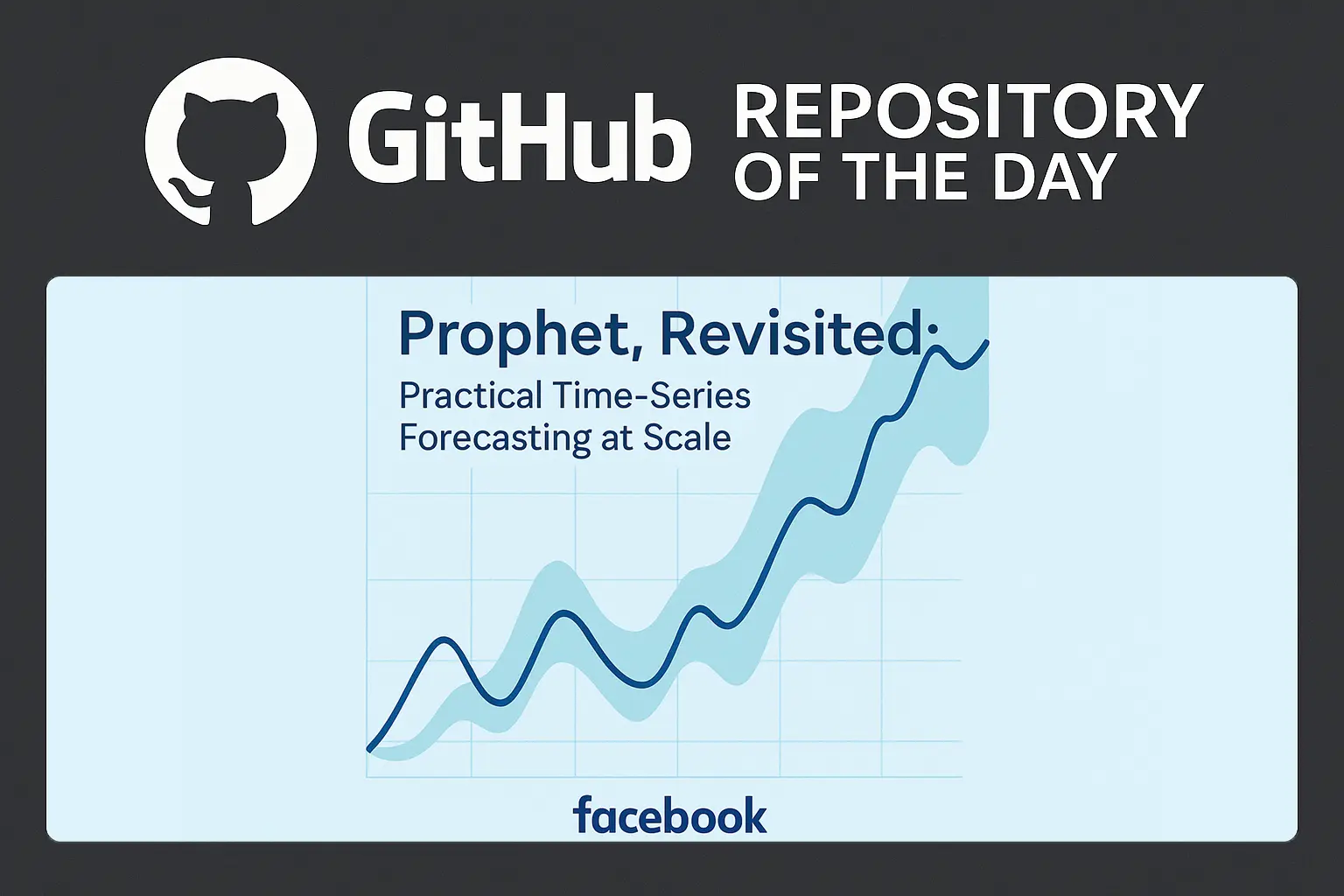 GitHub REPOSITORY OF THE DAY

Prophet, Revisited:

Practical Time-Series Forecasting at Scale

facebook